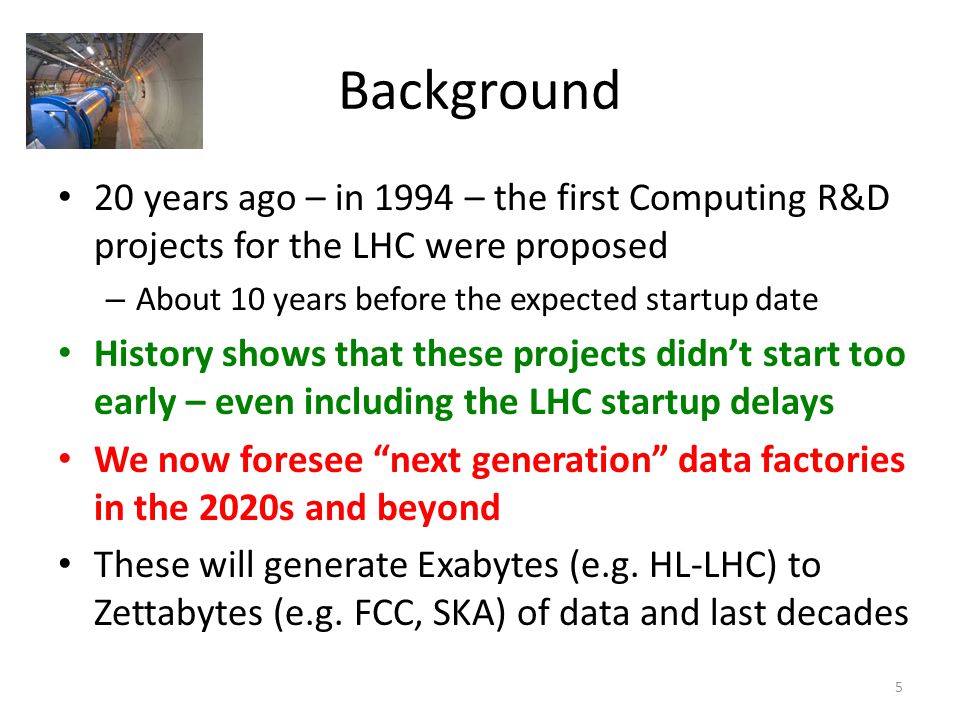 Background

• 20 years ago – in 1994 – the first Computing R&D projects for the LHC were proposed

– About 10 years before the expected startup date

• History shows that these projects didn't start too early – even including the LHC startup delays

• We now foresee "next generation" data factories in the 2020s and beyond

• These will generate Exabytes (e.g. HL-LHC) to Zettabytes (e.g. FCC, SKA) of data and last decades

5